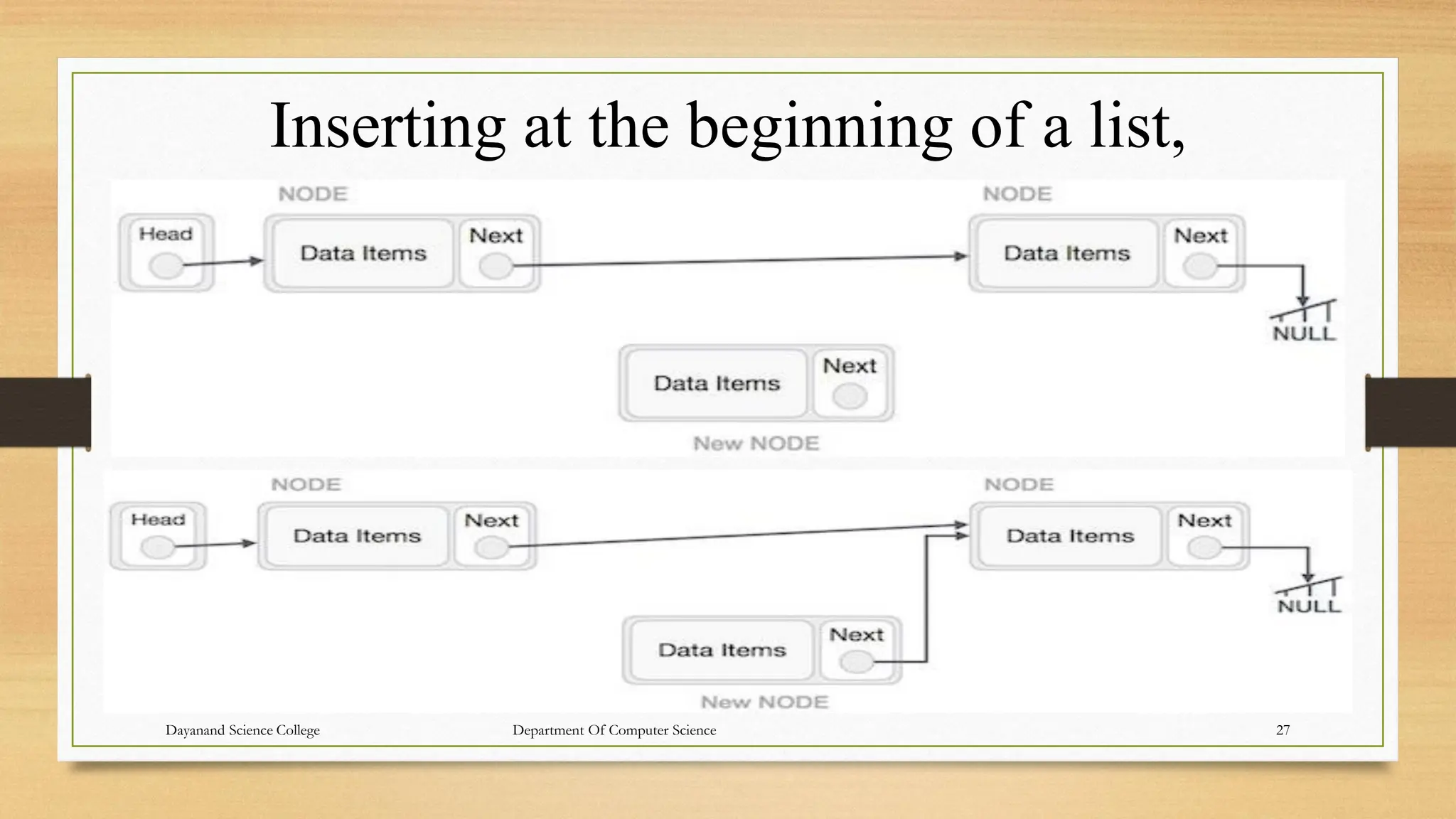 Inserting at the beginning of a list,

NODE

NODE

Head

Data Items

Next

Data Items

Next

NULL

Data Items

Next

New NODE

NODE

NODE

Head

Data Items

Next

Data Items

Next

NULL

Data Items

Next

New NODE

Dayanand Science College

Department Of Computer Science

27